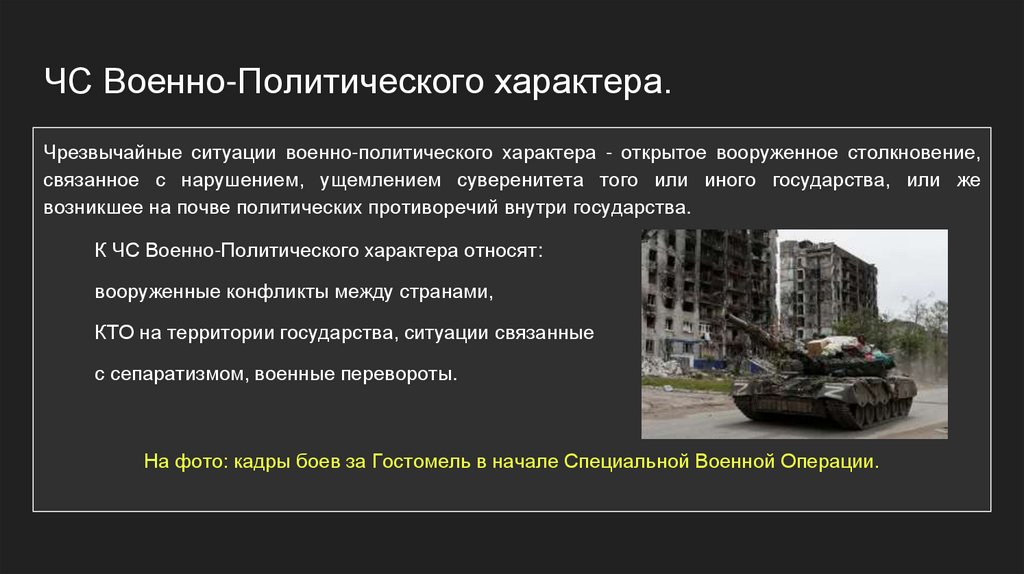 ЧС Военно-Политического характера.

Чрезвычайные ситуации военно-политического характера - открытое вооруженное столкновение, связанное с нарушением, ущемлением суверенитета того или иного государства, или же возникшее на почве политических противоречий внутри государства.

К ЧС Военно-Политического характера относят:

вооруженные конфликты между странами,

КТО на территории государства, ситуации связанные

с сепаратизмом, военные перевороты.

На фото: кадры боев за Гостомель в начале Специальной Военной Операции.